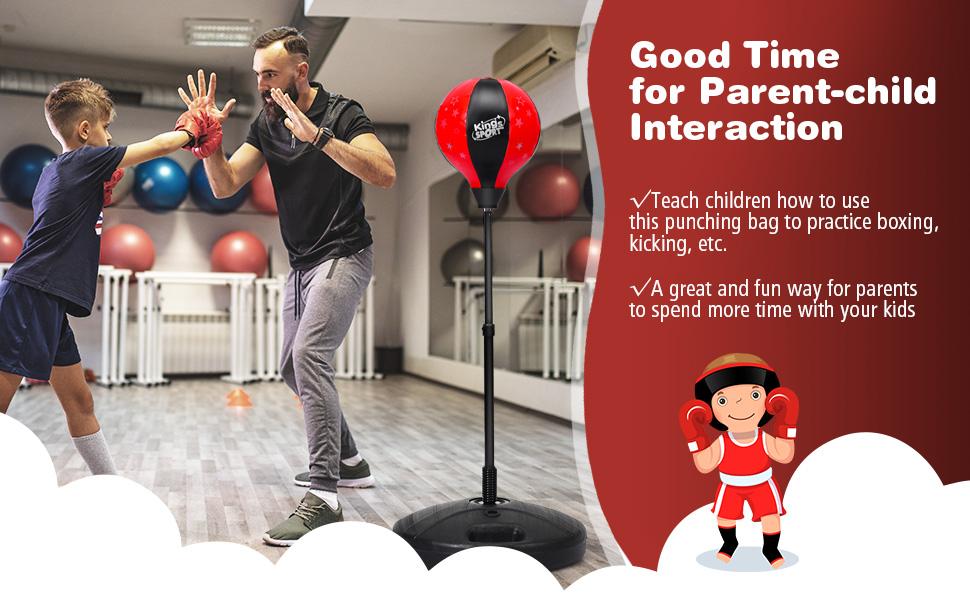 Kings SPORT

Good Time for Parent-child Interaction

✓Teach children how to use this punching bag to practice boxing, kicking, etc.

✓A great and fun way for parents to spend more time with your kids